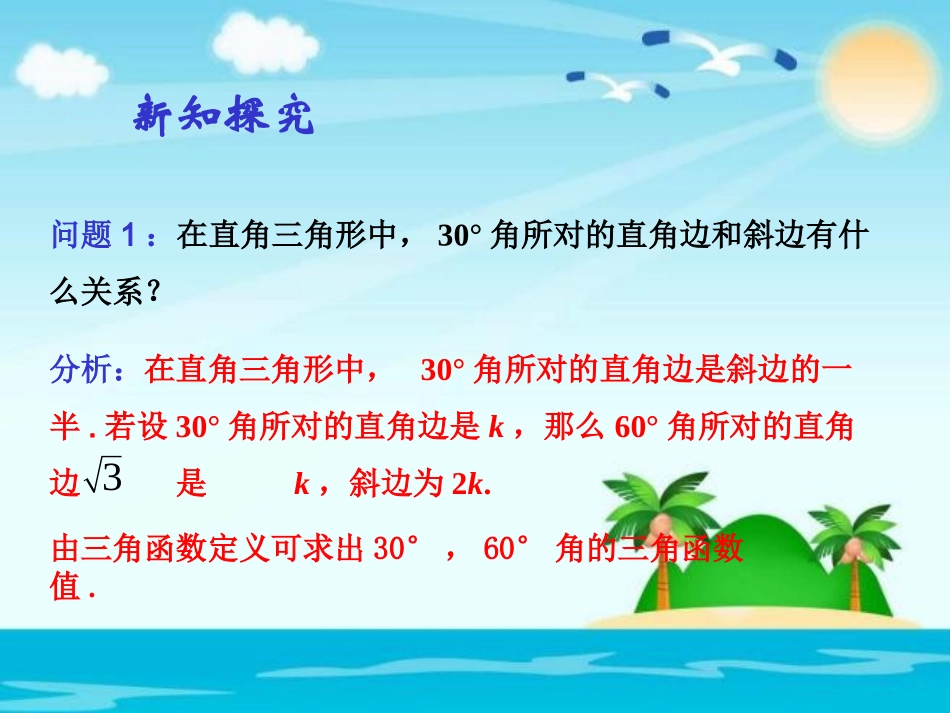 新知探究

问题 1：在直角三角形中， 30° 角所对的直角边和斜边有什么关系？

分析：在直角三角形中， 30° 角所对的直角边是斜边的一半 . 若设 30° 角所对的直角边是 $k$ ，那么 60° 角所对的直角边 $\sqrt{3}$ 是 $k$ ，斜边为 $2k$.

由三角函数定义可求出 30° ， 60° 角的三角函数值 .